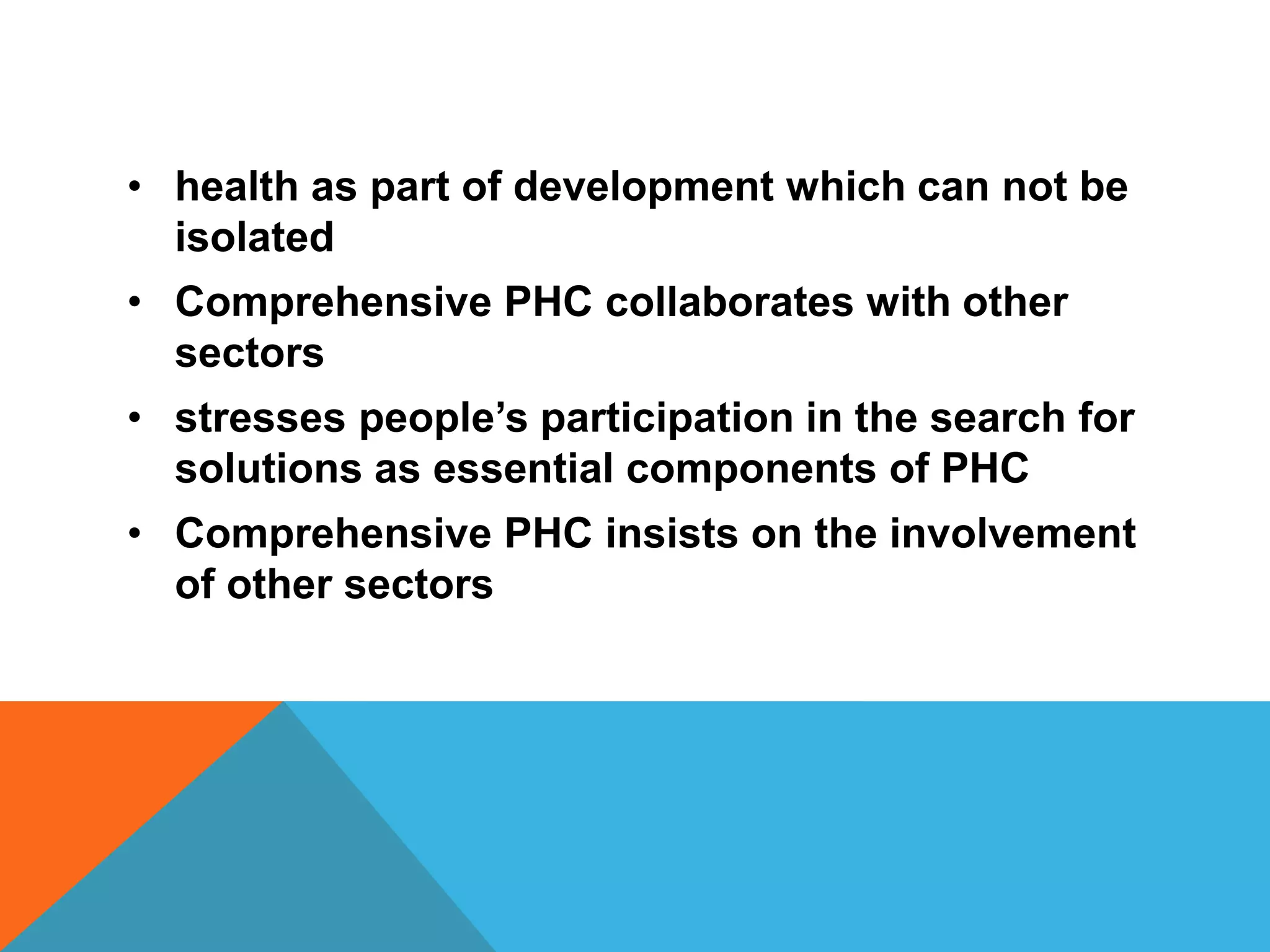 • health as part of development which can not be isolated
• Comprehensive PHC collaborates with other sectors
• stresses people’s participation in the search for solutions as essential components of PHC
• Comprehensive PHC insists on the involvement of other sectors